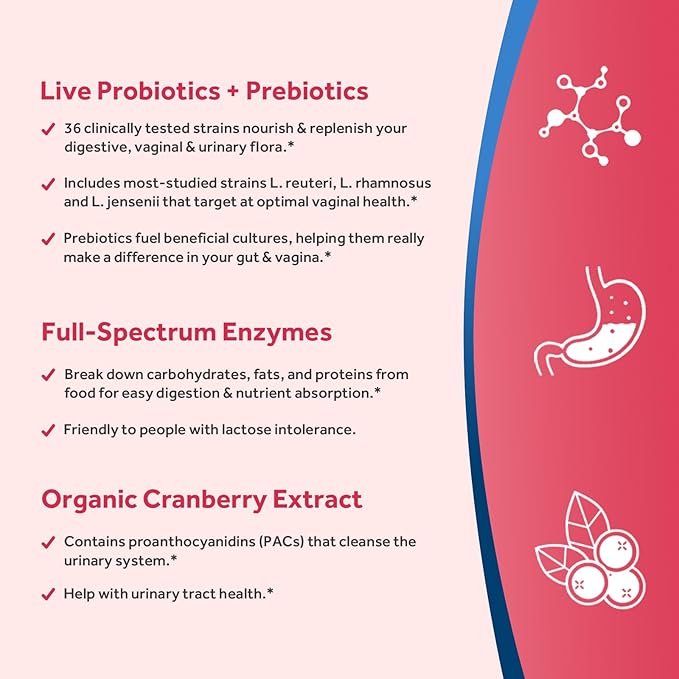 Live Probiotics + Prebiotics

✓ 36 clinically tested strains nourish & replenish your digestive, vaginal & urinary flora.*

✓ Includes most-studied strains L. reuteri, L. rhamnosus and L. jensenii that target at optimal vaginal health.*

✓ Prebiotics fuel beneficial cultures, helping them really make a difference in your gut & vagina.*

Full-Spectrum Enzymes

✓ Break down carbohydrates, fats, and proteins from food for easy digestion & nutrient absorption.*

✓ Friendly to people with lactose intolerance.

Organic Cranberry Extract

✓ Contains proanthocyanidins (PACs) that cleanse the urinary system.*

✓ Help with urinary tract health.*